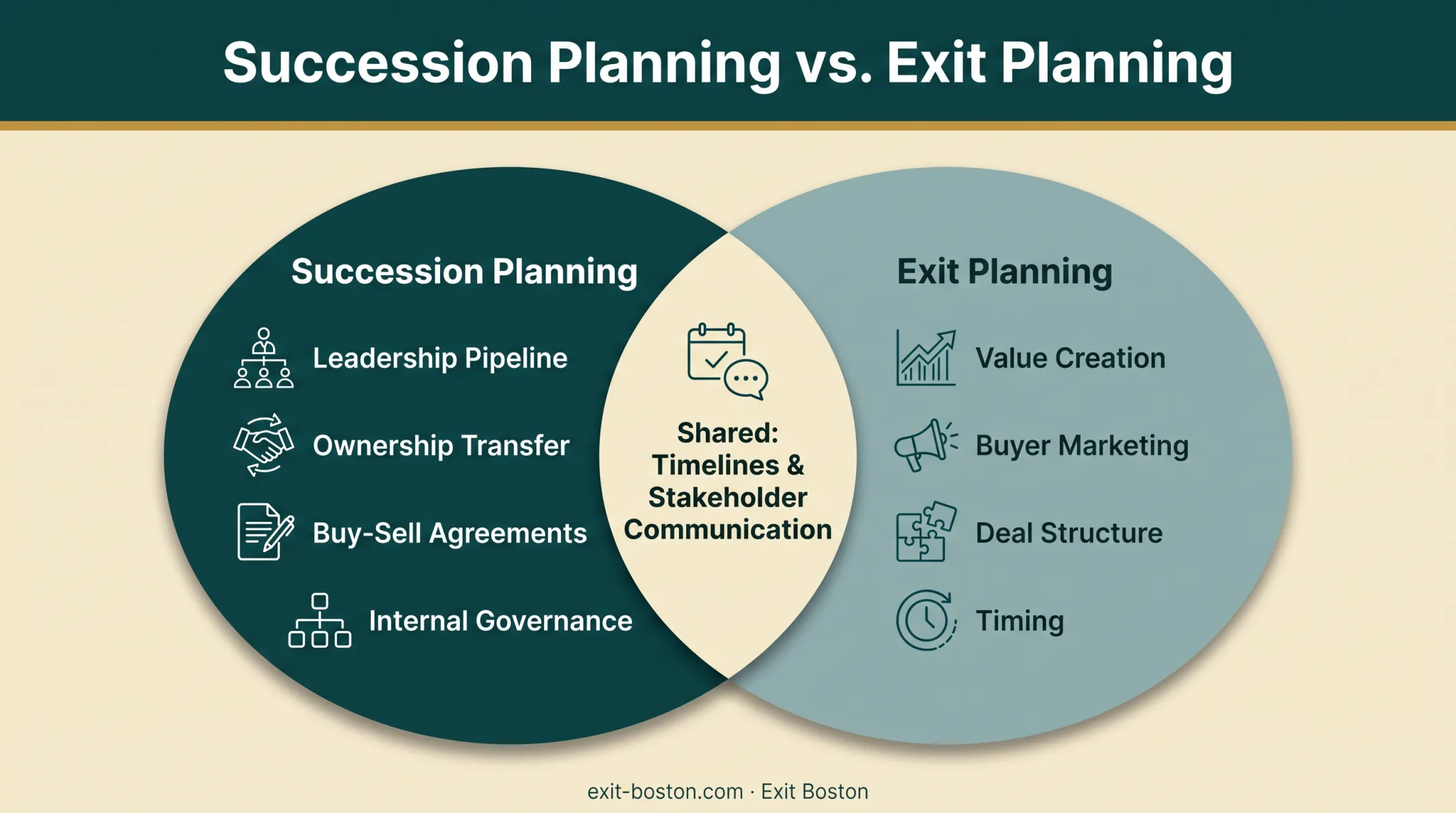 Succession Planning vs. Exit Planning

Succession Planning

Leadership Pipeline

Ownership Transfer

Buy-Sell Agreements

Internal Governance

Shared: Timelines & Stakeholder Communication

Exit Planning

Value Creation

Buyer Marketing

Deal Structure

Timing

exit-boston.com · Exit Boston